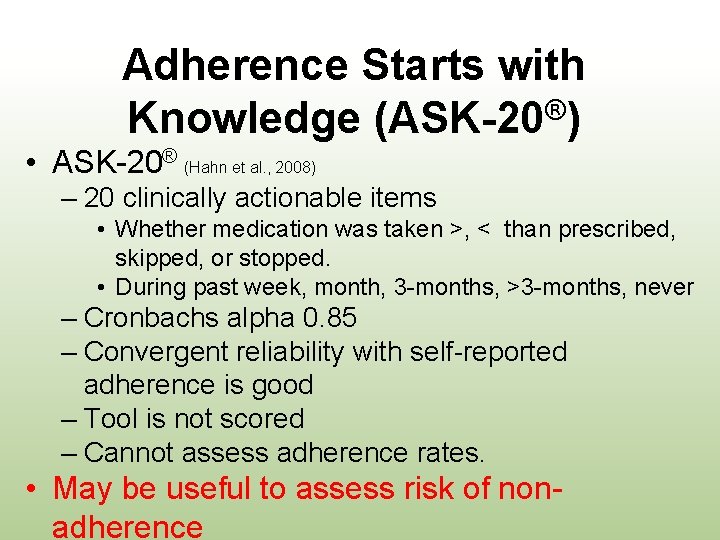 Adherence Starts with Knowledge (ASK-20®)

• ASK-20® (Hahn et al., 2008)
– 20 clinically actionable items
• Whether medication was taken >, < than prescribed, skipped, or stopped.
• During past week, month, 3-months, >3-months, never
– Cronbachs alpha 0.85
– Convergent reliability with self-reported adherence is good
– Tool is not scored
– Cannot assess adherence rates.
• May be useful to assess risk of non-adherence